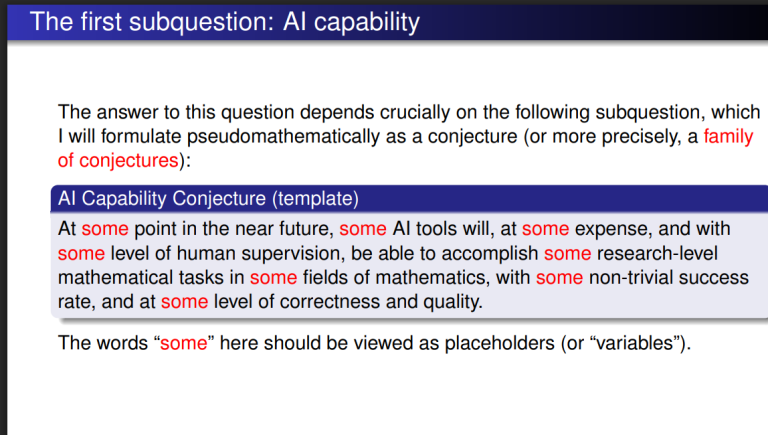 The first subquestion: AI capability

The answer to this question depends crucially on the following subquestion, which I will formulate pseudomathematically as a conjecture (or more precisely, a family of conjectures):

AI Capability Conjecture (template)

At some point in the near future, some AI tools will, at some expense, and with some level of human supervision, be able to accomplish some research-level mathematical tasks in some fields of mathematics, with some non-trivial success rate, and at some level of correctness and quality.

The words “some” here should be viewed as placeholders (or “variables”).